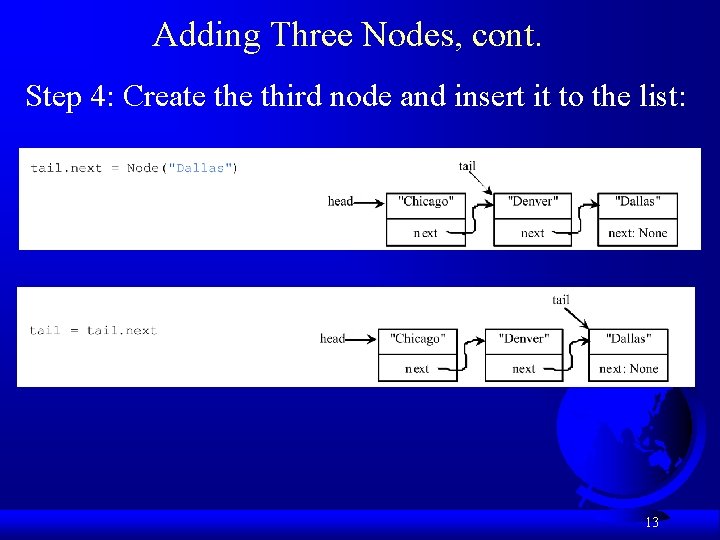 Adding Three Nodes, cont.

Step 4: Create the third node and insert it to the list:

tail.next = Node("Dallas")

tail

head "Chicago" next "Denver" next "Dallas" next: None

tail = tail.next

tail

head "Chicago" next "Denver" next "Dallas" next: None

13